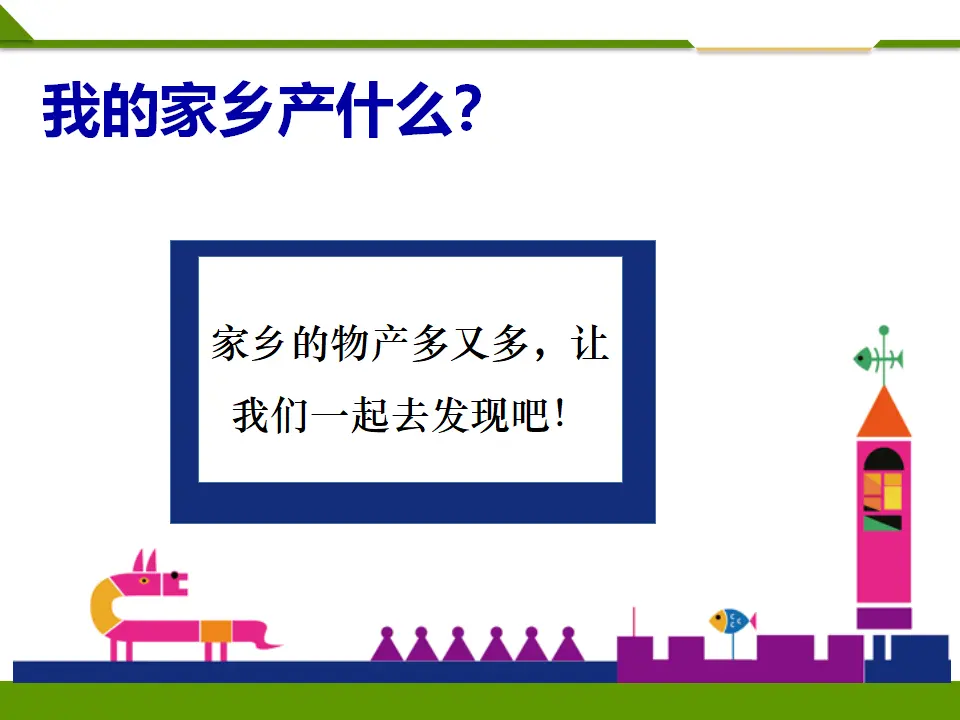 我的家乡产什么?

家乡的物产多又多，让我们一起去发现吧!